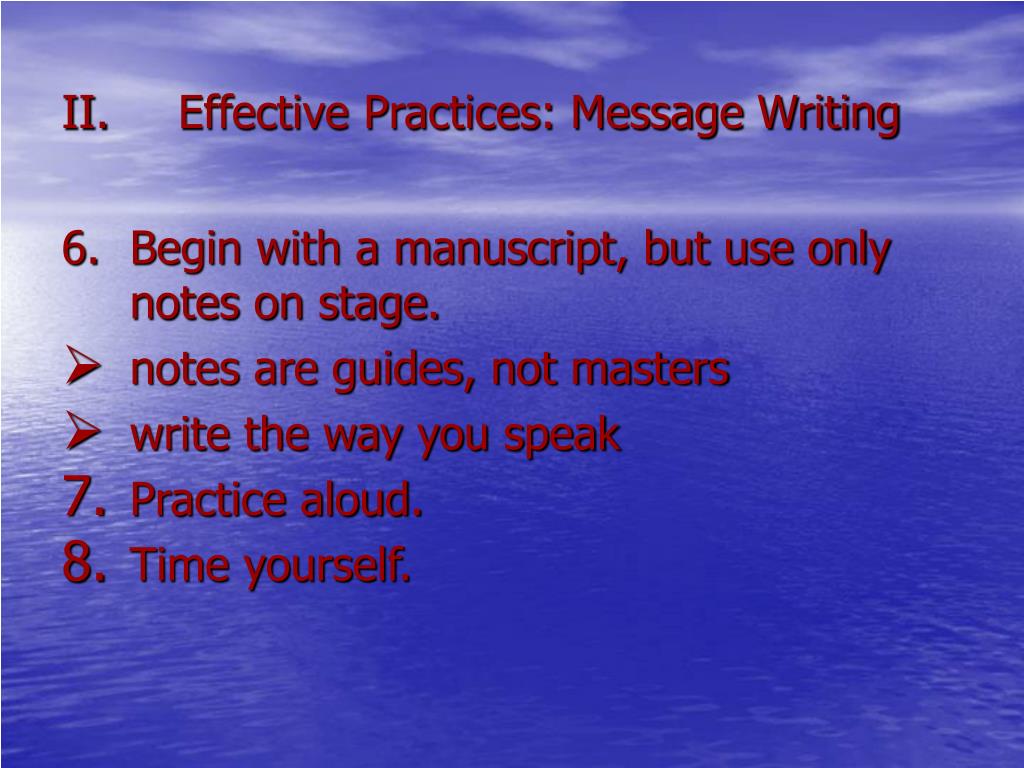 II. Effective Practices: Message Writing

6. Begin with a manuscript, but use only notes on stage.
➢ notes are guides, not masters
➢ write the way you speak
7. Practice aloud.
8. Time yourself.